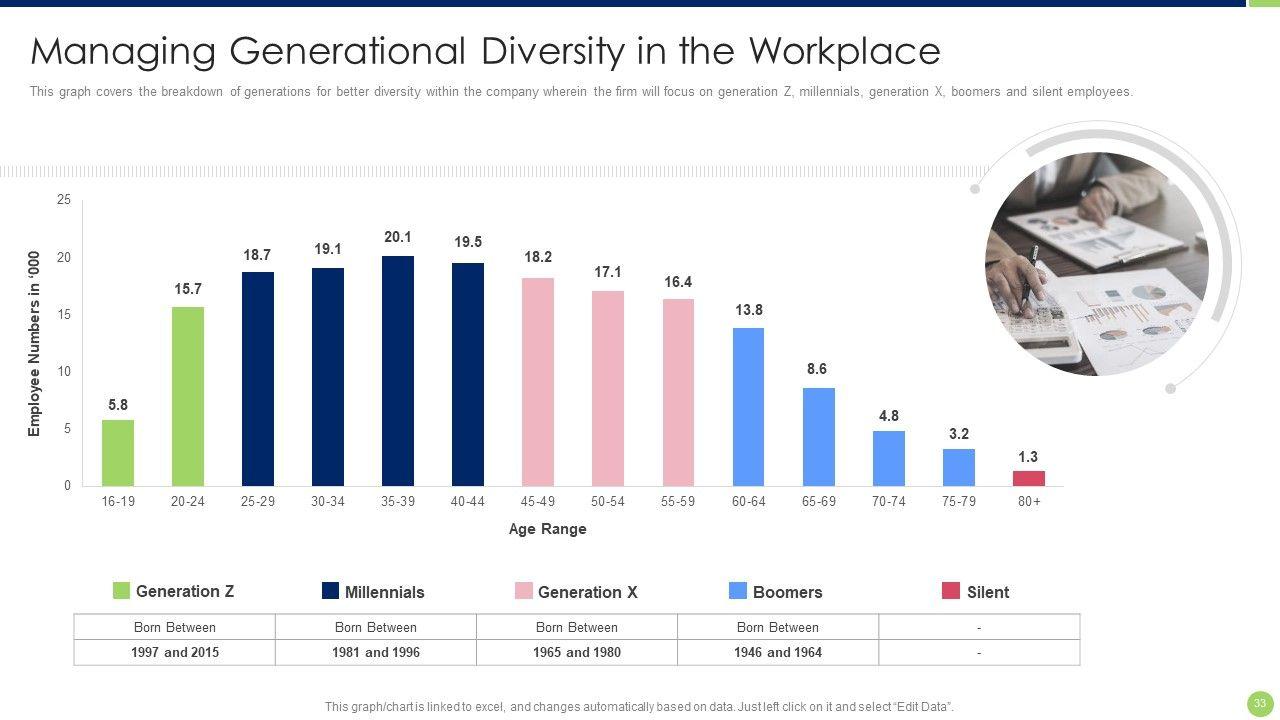 Managing Generational Diversity in the Workplace

This graph covers the breakdown of generations for better diversity within the company wherein the firm will focus on generation Z, millennials, generation X, boomers and silent employees.

Employee Numbers in '000

25
20
15
10
5
0

5.8
15.7
18.7
19.1
20.1
19.5
18.2
17.1
16.4
13.8
8.6
4.8
3.2
1.3

16-19
20-24
25-29
30-34
35-39
40-44
45-49
50-54
55-59
60-64
65-69
70-74
75-79
80+

Age Range

| Generation Z | Millennials | Generation X | Boomers | Silent |
|---|---|---|---|---|
| Born Between | Born Between | Born Between | Born Between | - |
| 1997 and 2015 | 1981 and 1996 | 1965 and 1980 | 1946 and 1964 | - |

This graph/chart is linked to excel, and changes automatically based on data. Just left click on it and select "Edit Data".

33